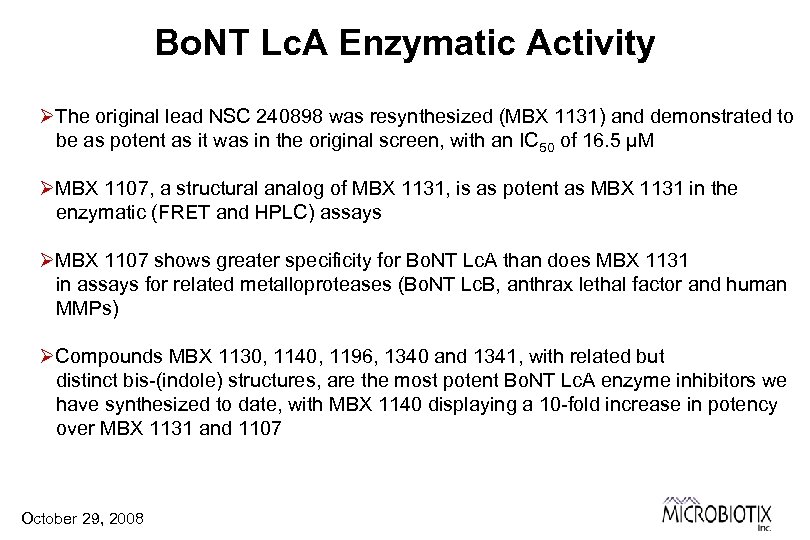 BoNT LcA Enzymatic Activity

➢The original lead NSC 240898 was resynthesized (MBX 1131) and demonstrated to be as potent as it was in the original screen, with an $IC_{50}$ of 16.5 µM

➢MBX 1107, a structural analog of MBX 1131, is as potent as MBX 1131 in the enzymatic (FRET and HPLC) assays

➢MBX 1107 shows greater specificity for BoNT LcA than does MBX 1131 in assays for related metalloproteases (BoNT LcB, anthrax lethal factor and human MMPs)

➢Compounds MBX 1130, 1140, 1196, 1340 and 1341, with related but distinct bis-(indole) structures, are the most potent BoNT LcA enzyme inhibitors we have synthesized to date, with MBX 1140 displaying a 10-fold increase in potency over MBX 1131 and 1107

October 29, 2008

MICROBIOTIX Inc.